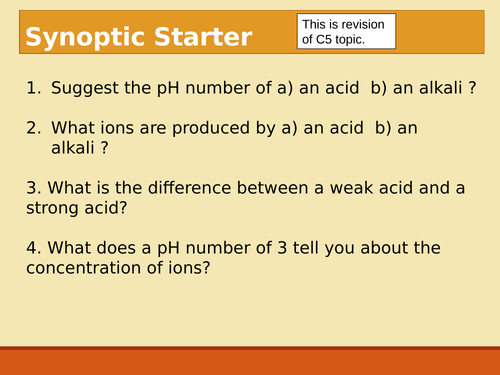 Synoptic Starter

This is revision of C5 topic.

1. Suggest the pH number of a) an acid b) an alkali ?

2. What ions are produced by a) an acid b) an alkali ?

3. What is the difference between a weak acid and a strong acid?

4. What does a pH number of 3 tell you about the concentration of ions?